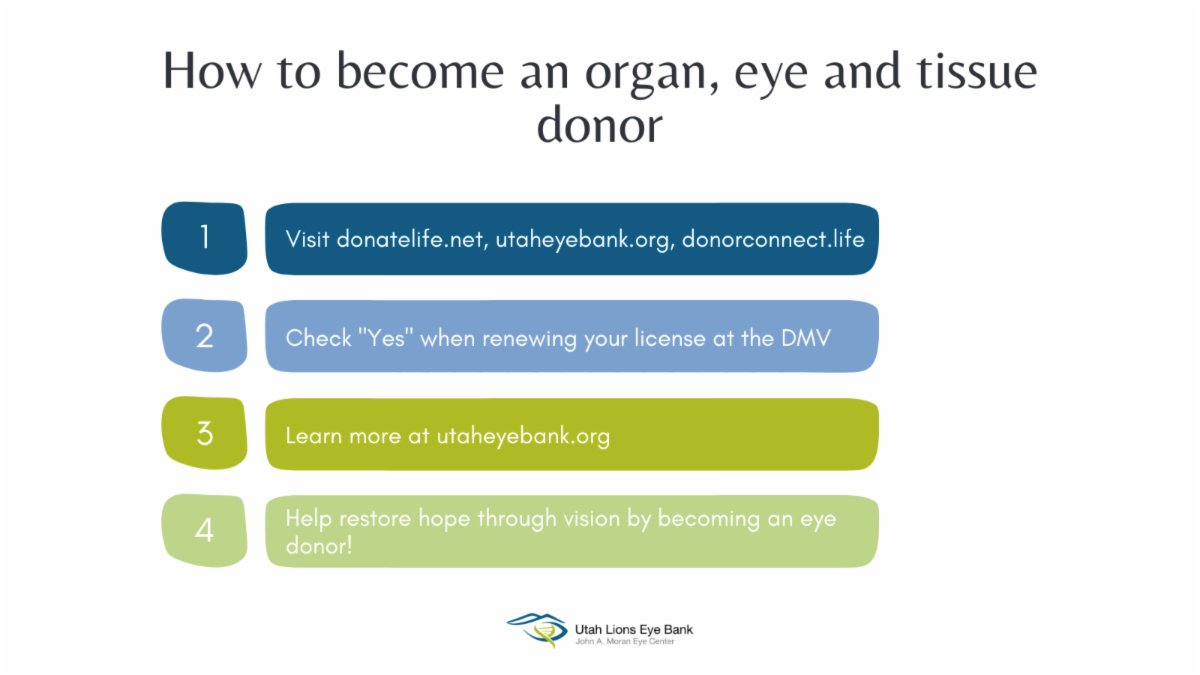 How to become an organ, eye and tissue donor

1

Visit donatelife.net, utaheyebank.org, donorconnect.life

2

Check "Yes" when renewing your license at the DMV

3

Learn more at utaheyebank.org

4

Help restore hope through vision by becoming an eye donor!

Utah Lions Eye Bank
John A. Moran Eye Center